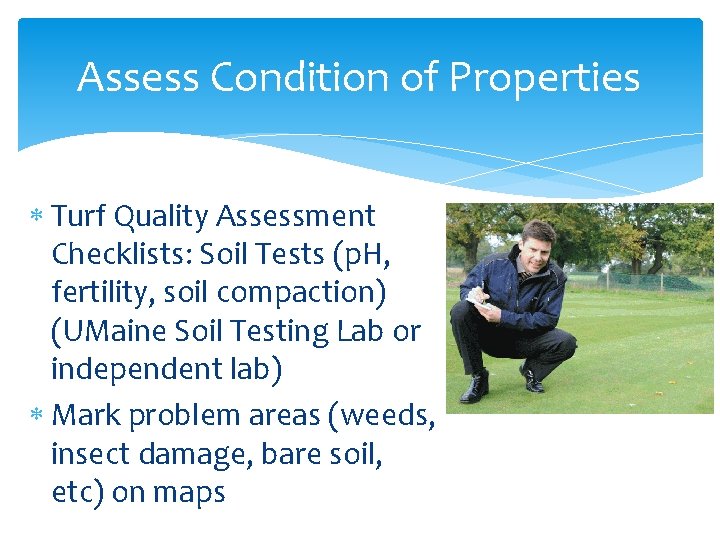 Assess Condition of Properties

* Turf Quality Assessment Checklists: Soil Tests (pH, fertility, soil compaction) (UMaine Soil Testing Lab or independent lab)
* Mark problem areas (weeds, insect damage, bare soil, etc) on maps